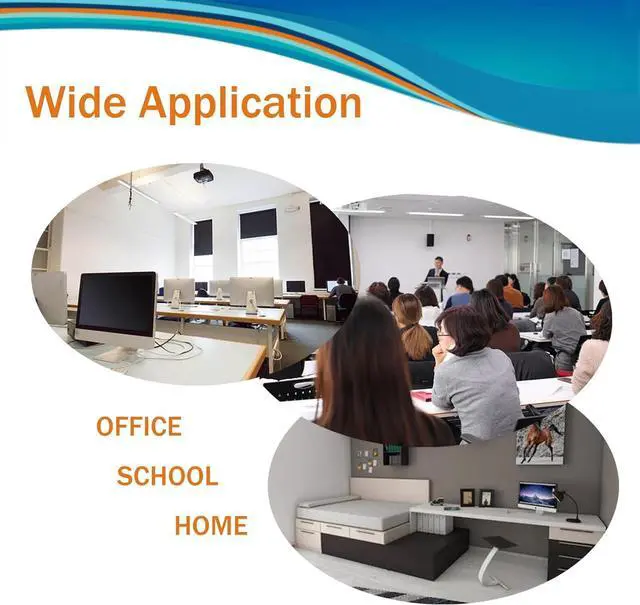 Wide Application

OFFICE

SCHOOL

HOME